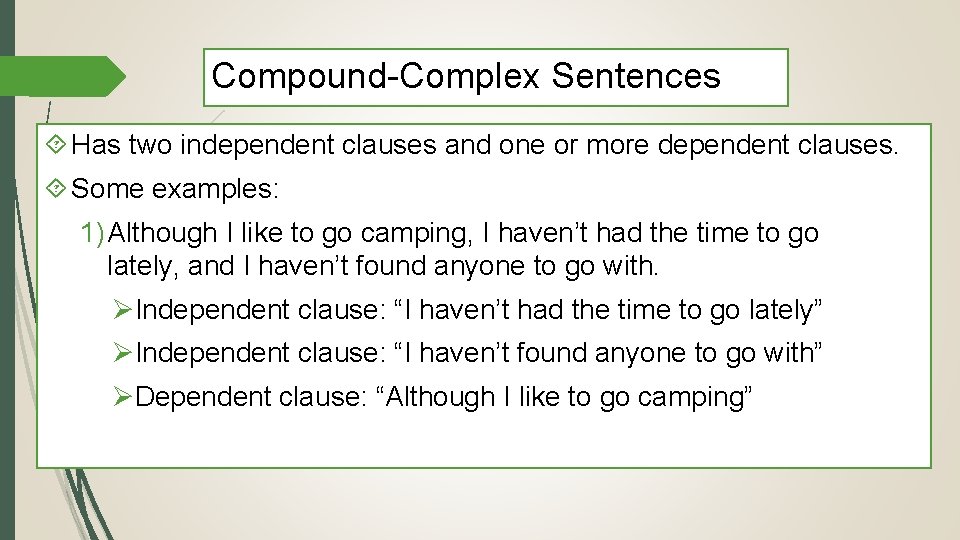 Compound-Complex Sentences

Has two independent clauses and one or more dependent clauses.

Some examples:

1) Although I like to go camping, I haven’t had the time to go lately, and I haven’t found anyone to go with.

Independent clause: “I haven’t had the time to go lately”

Independent clause: “I haven’t found anyone to go with”

Dependent clause: “Although I like to go camping”